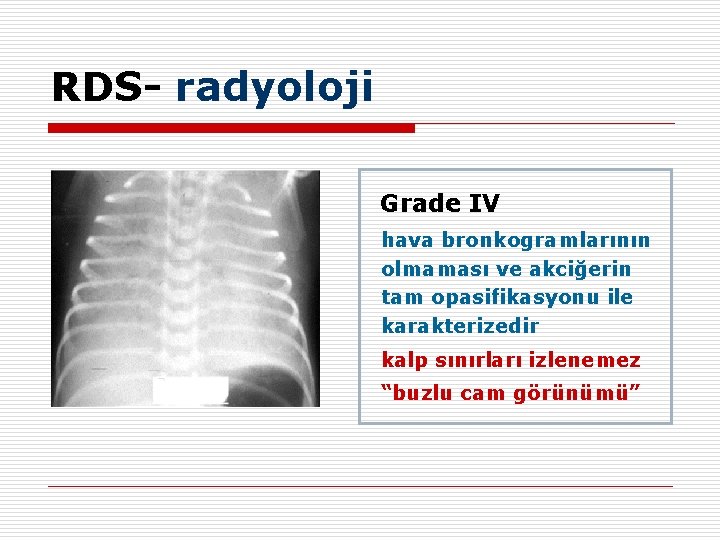 RDS- radyoloji

Grade IV

hava bronkogramlarının olmaması ve akciğerin tam opasifikasyonu ile karakterizedir

kalp sınırları izlenemez

“buzlu cam görünümü”